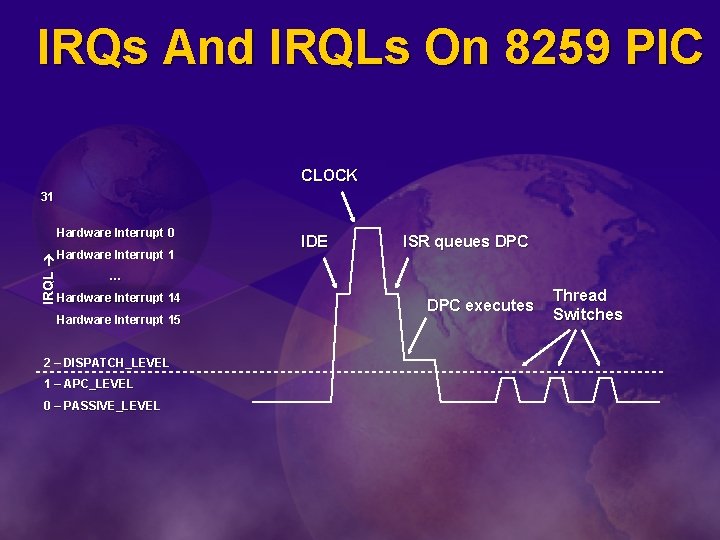 IRQs And IRQLs On 8259 PIC

31

Hardware Interrupt 0

Hardware Interrupt 1

...

Hardware Interrupt 14

Hardware Interrupt 15

IRQL →

2 – DISPATCH_LEVEL

1 – APC_LEVEL

0 – PASSIVE_LEVEL

CLOCK

IDE

ISR queues DPC

DPC executes

Thread Switches